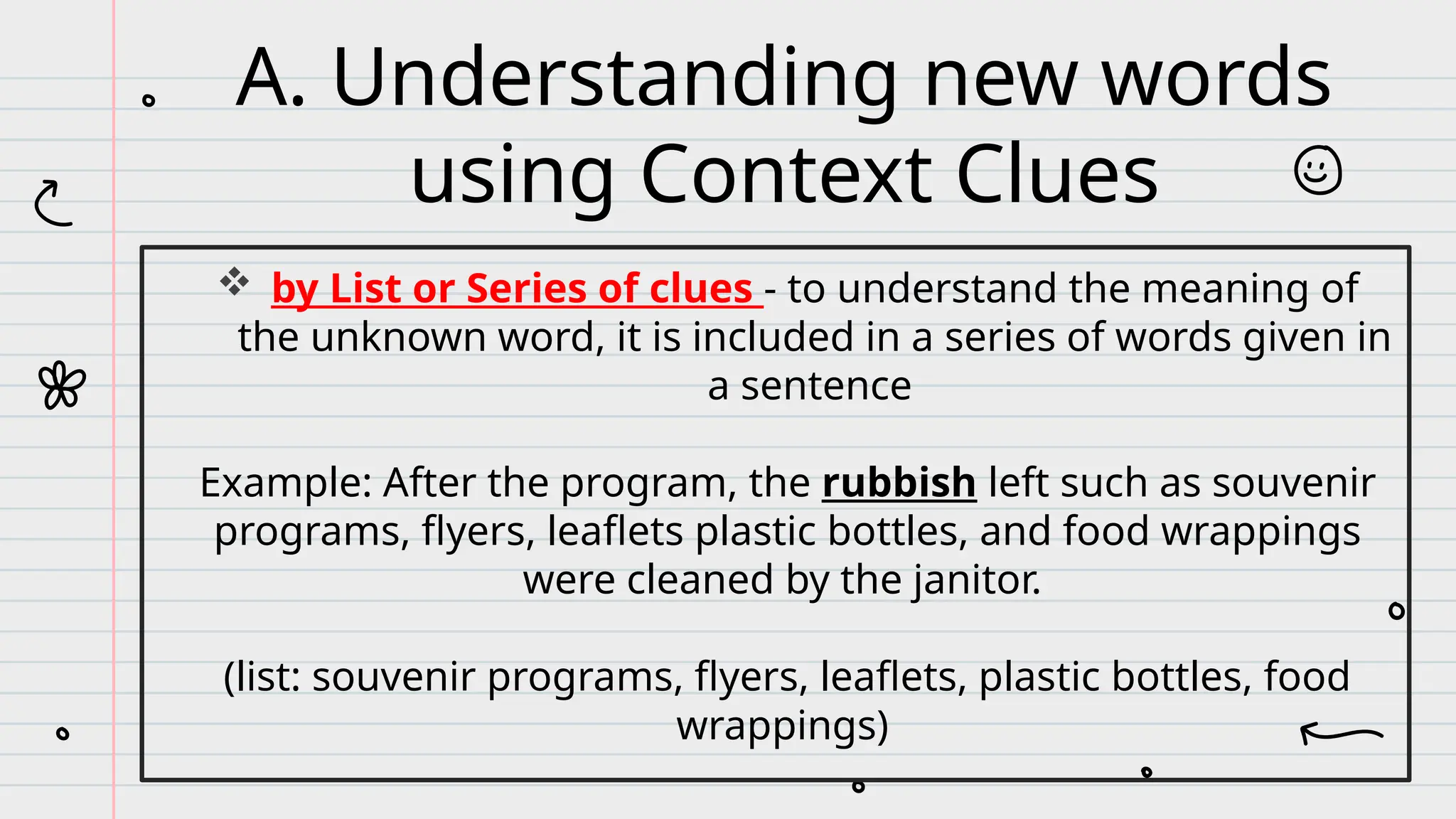 A. Understanding new words using Context Clues

❖ by List or Series of clues - to understand the meaning of the unknown word, it is included in a series of words given in a sentence

Example: After the program, the rubbish left such as souvenir programs, flyers, leaflets plastic bottles, and food wrappings were cleaned by the janitor.

(list: souvenir programs, flyers, leaflets, plastic bottles, food wrappings)